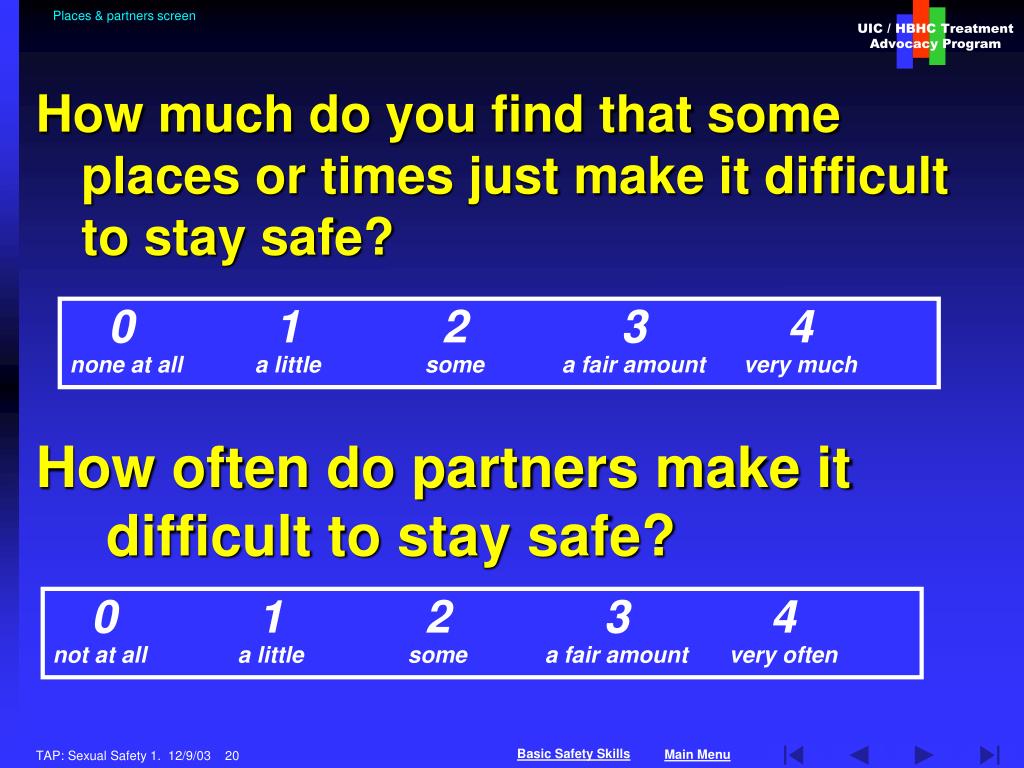 Places & partners screen

UIC / HBHC Treatment Advocacy Program

How much do you find that some places or times just make it difficult to stay safe?

| 0 | 1 | 2 | 3 | 4 |
|---|---|---|---|---|
| none at all | a little | some | a fair amount | very much |

How often do partners make it difficult to stay safe?

| 0 | 1 | 2 | 3 | 4 |
|---|---|---|---|---|
| not at all | a little | some | a fair amount | very often |

TAP: Sexual Safety 1. 12/9/03 20

Basic Safety Skills

Main Menu